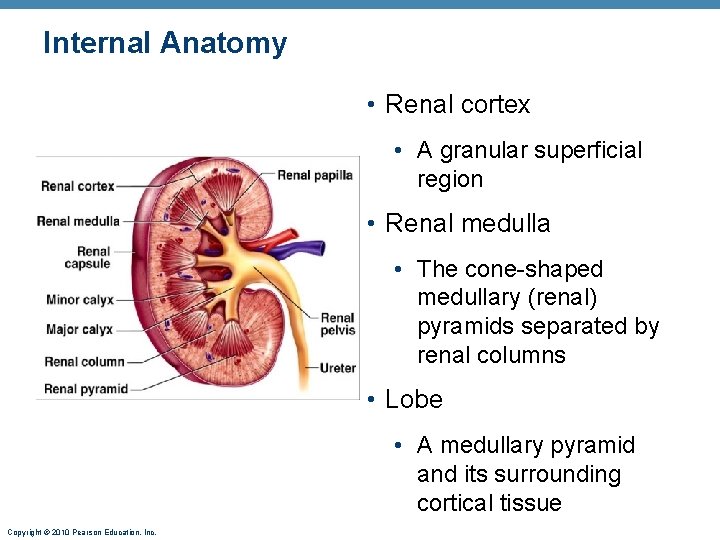 Internal Anatomy

Renal cortex
Renal medulla
Renal capsule
Minor calyx
Major calyx
Renal column
Renal pyramid
Renal papilla
Renal pelvis
Ureter

• Renal cortex
  • A granular superficial region
• Renal medulla
  • The cone-shaped medullary (renal) pyramids separated by renal columns
• Lobe
  • A medullary pyramid and its surrounding cortical tissue

Copyright © 2010 Pearson Education, Inc.